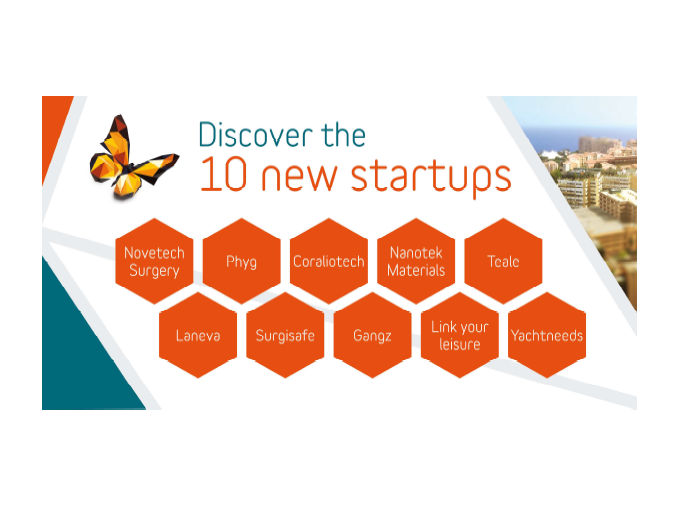 Discover the
10 new startups

Novetech Surgery

Phyg

Coraliotech

Nanotek Materials

Teale

Laneva

Surgisafe

Gangz

Link your leisure

Yachtneeds